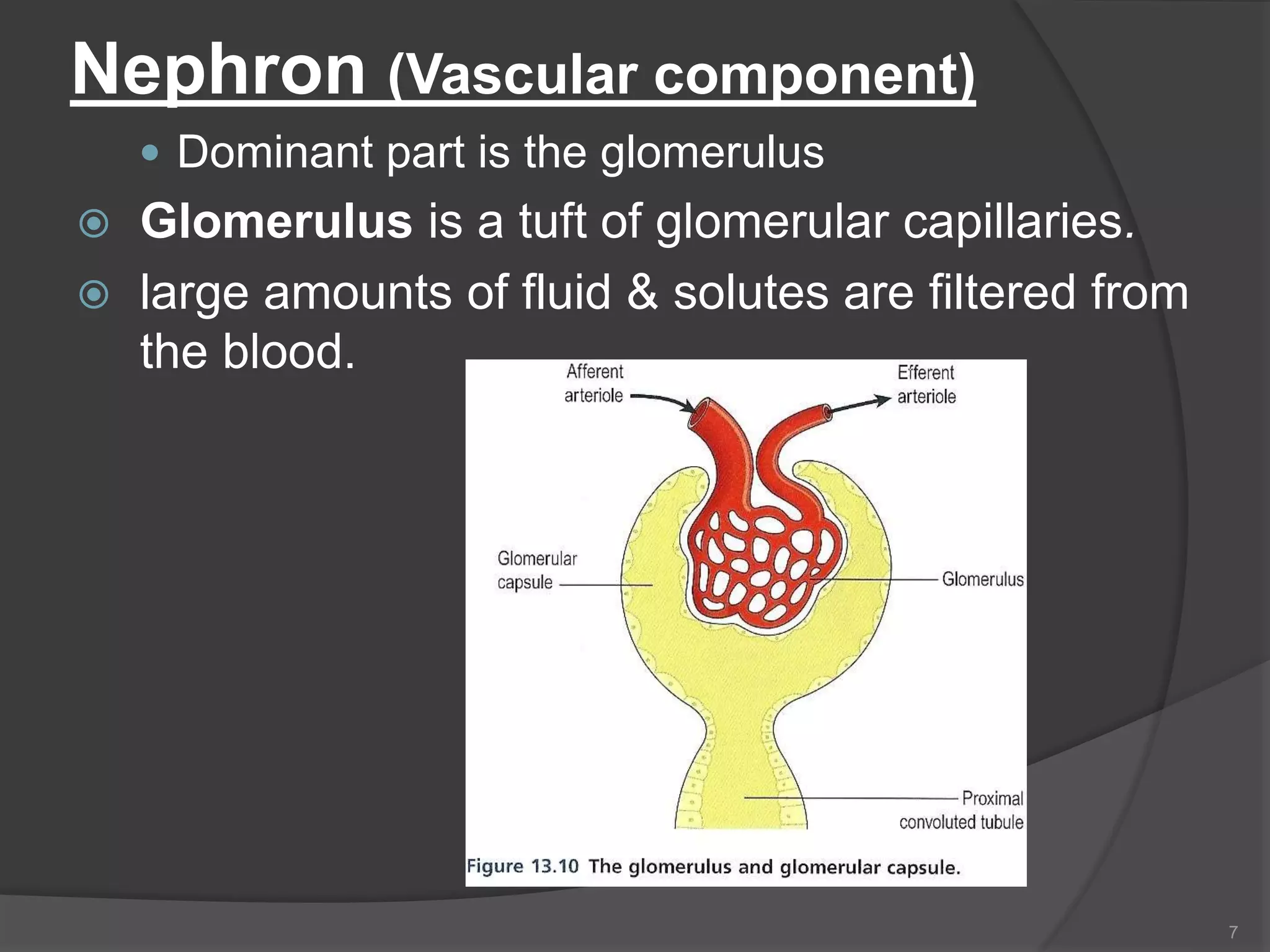 Nephron (Vascular component)

Dominant part is the glomerulus

Glomerulus is a tuft of glomerular capillaries.

large amounts of fluid & solutes are filtered from the blood.

Afferent arteriole

Efferent arteriole

Glomerular capsule

Glomerulus

Proximal convoluted tubule

Figure 13.10 The glomerulus and glomerular capsule.

7